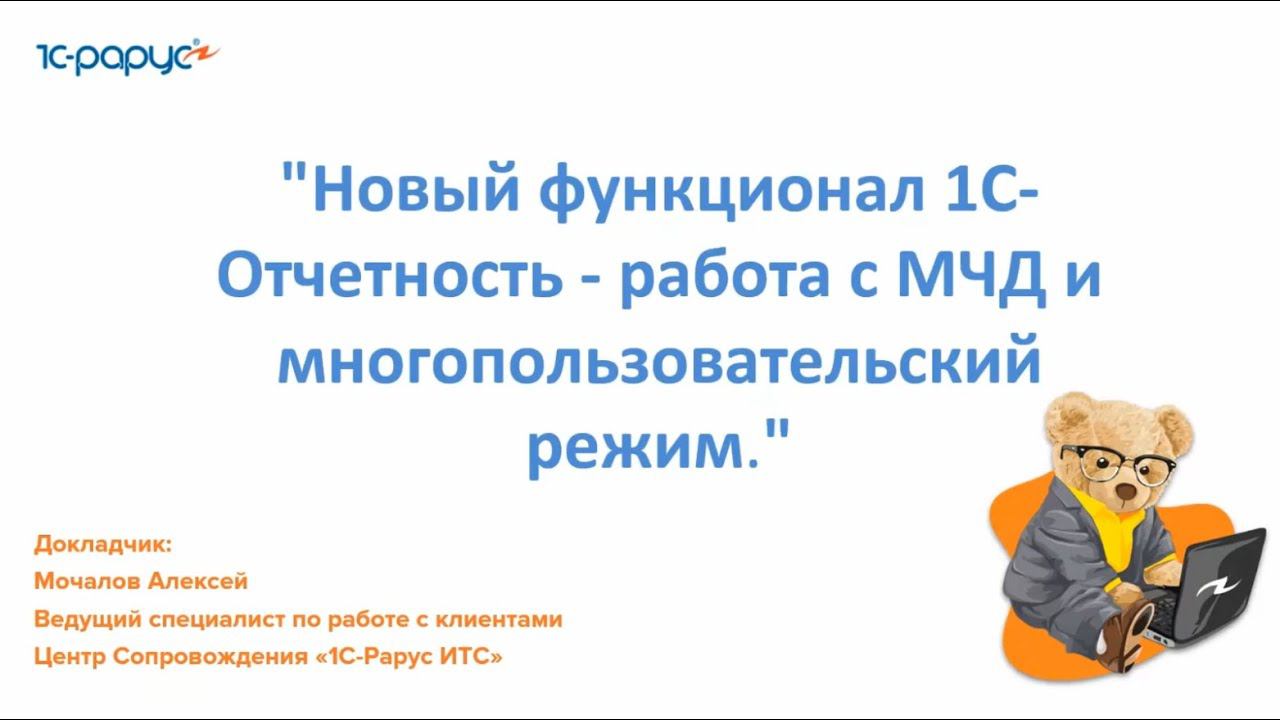 1С-рарус

"Новый функционал 1С-Отчетность - работа с МЧД и многопользовательский режим."

Докладчик:
Мочалов Алексей
Ведущий специалист по работе с клиентами
Центр Сопровождения «1С-Рарус ИТС»